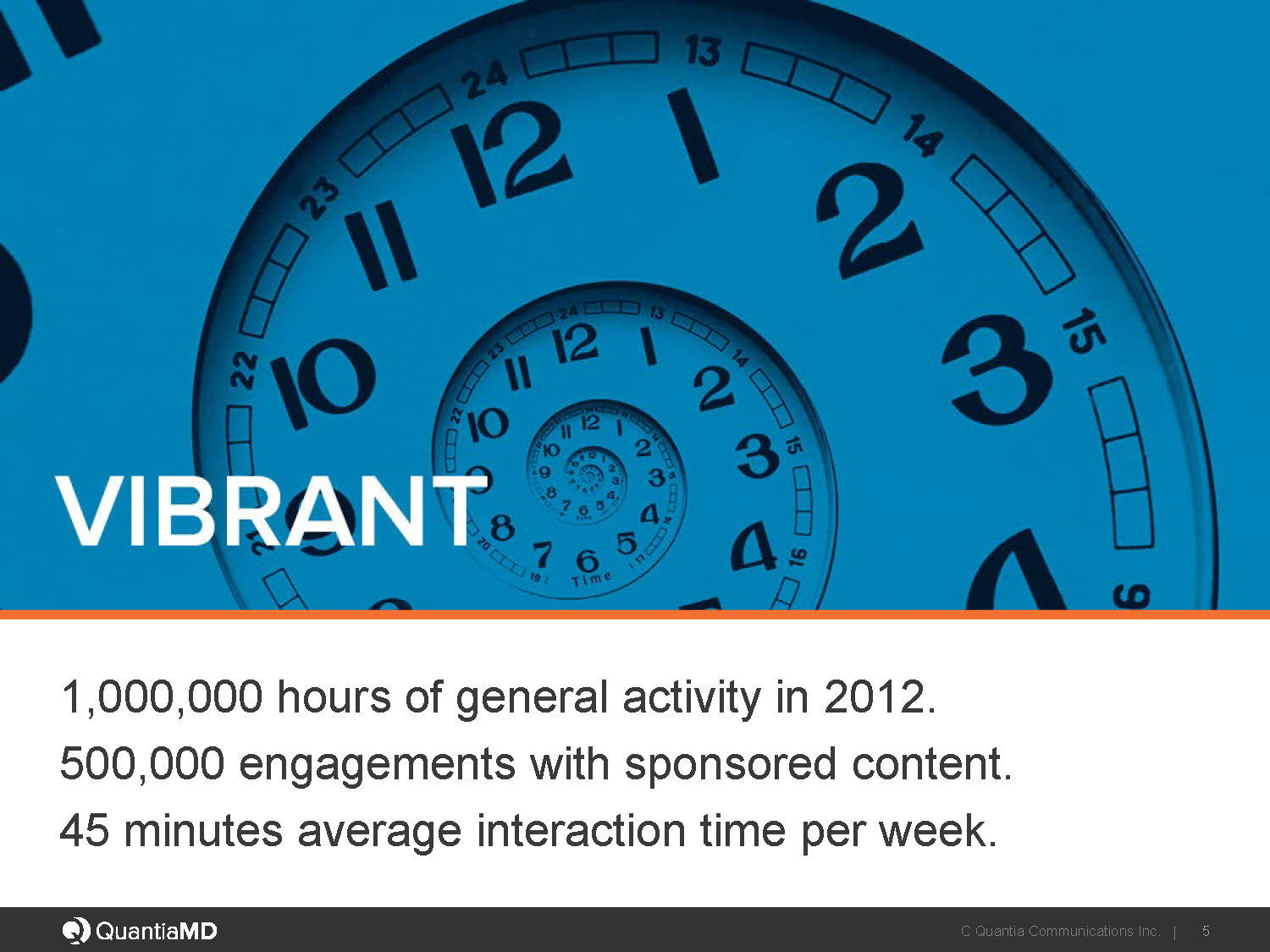 VIBRANT

1,000,000 hours of general activity in 2012.
500,000 engagements with sponsored content.
45 minutes average interaction time per week.

QuantiaMD

C Quantia Communications Inc. | 5